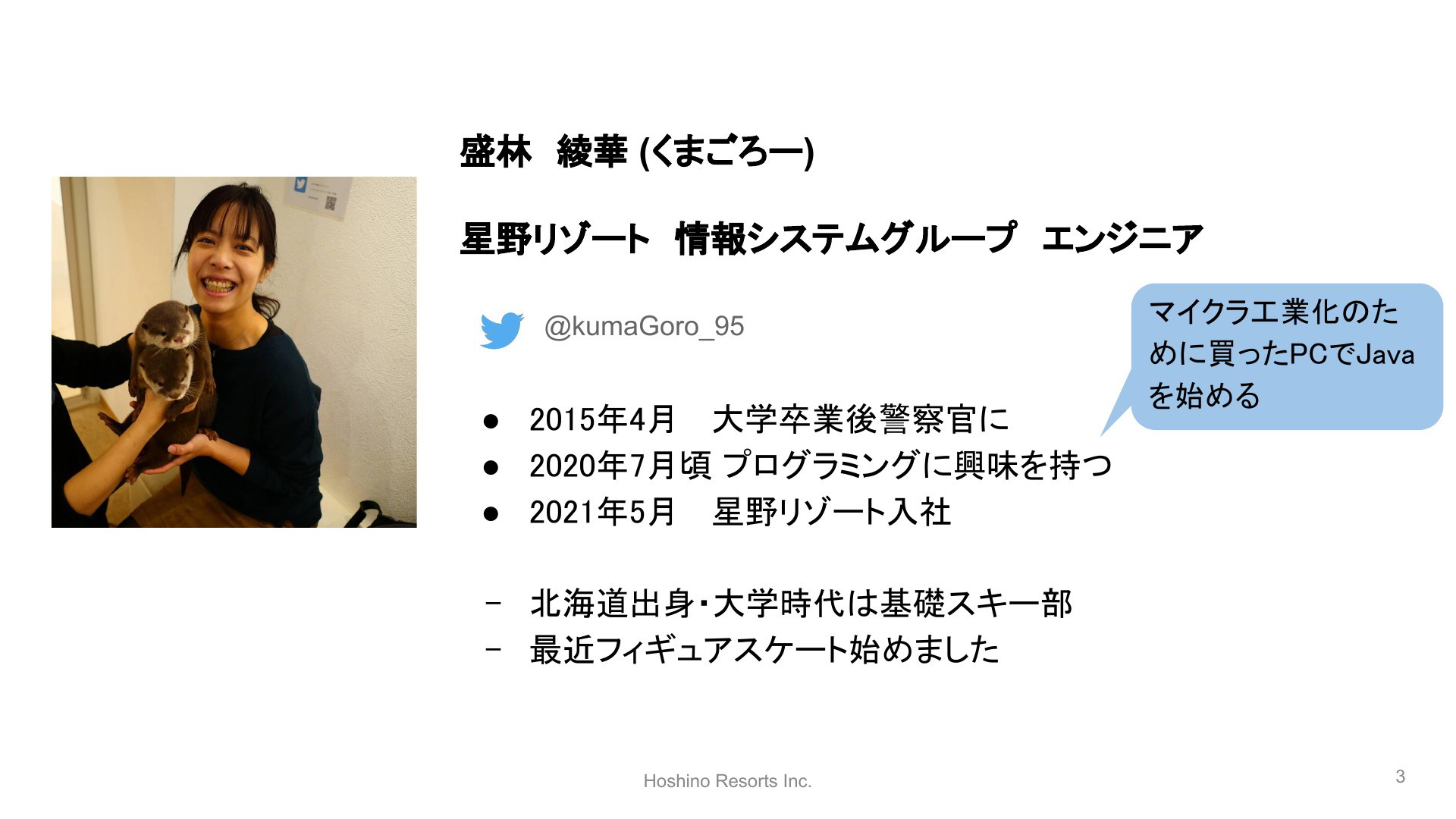 盛林　綾華 (くまごろー)

星野リゾート　情報システムグループ　エンジニア

@kumaGoro_95

マイクラ工業化のために買ったPCでJavaを始める

● 2015年4月　大学卒業後警察官に
● 2020年7月頃 プログラミングに興味を持つ
● 2021年5月　星野リゾート入社

- 北海道出身・大学時代は基礎スキー部
- 最近フィギュアスケート始めました

Hoshino Resorts Inc.

3